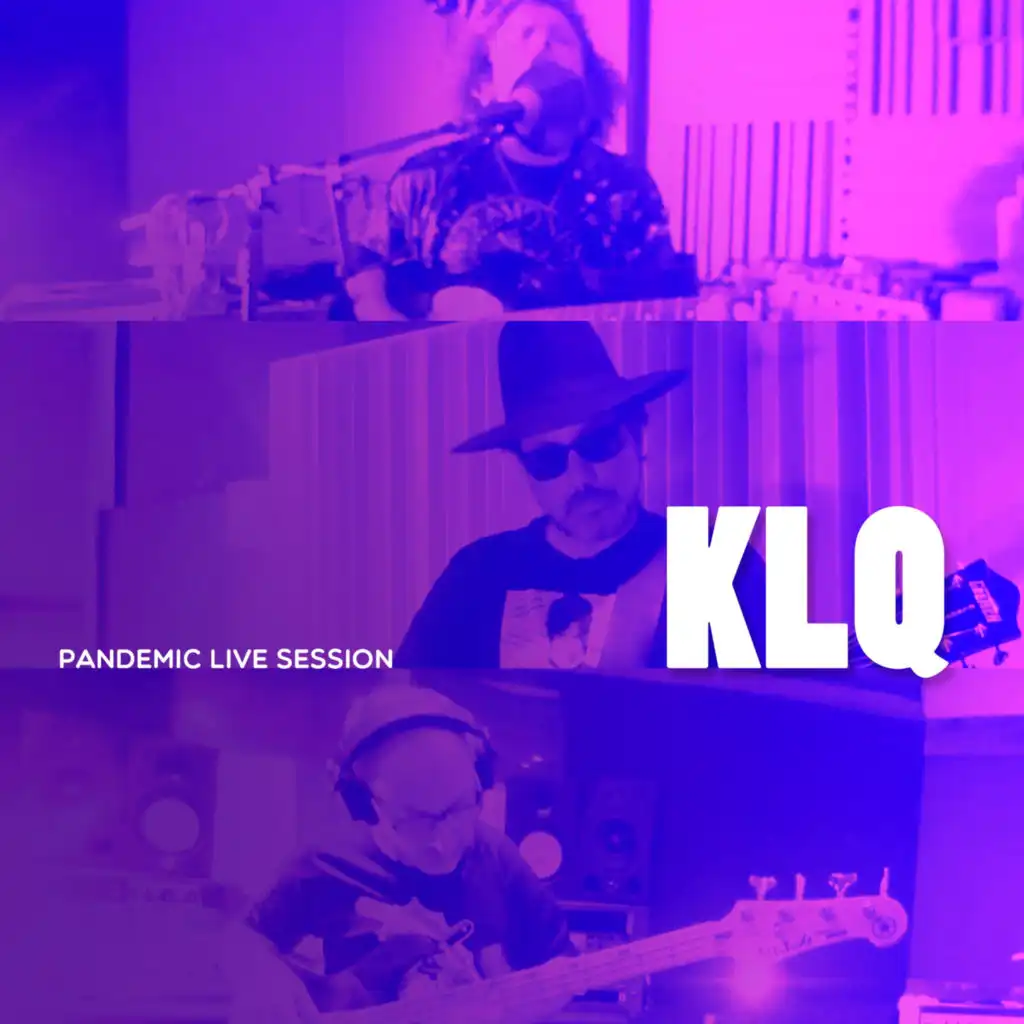 PANDEMIC LIVE SESSION

KLQ